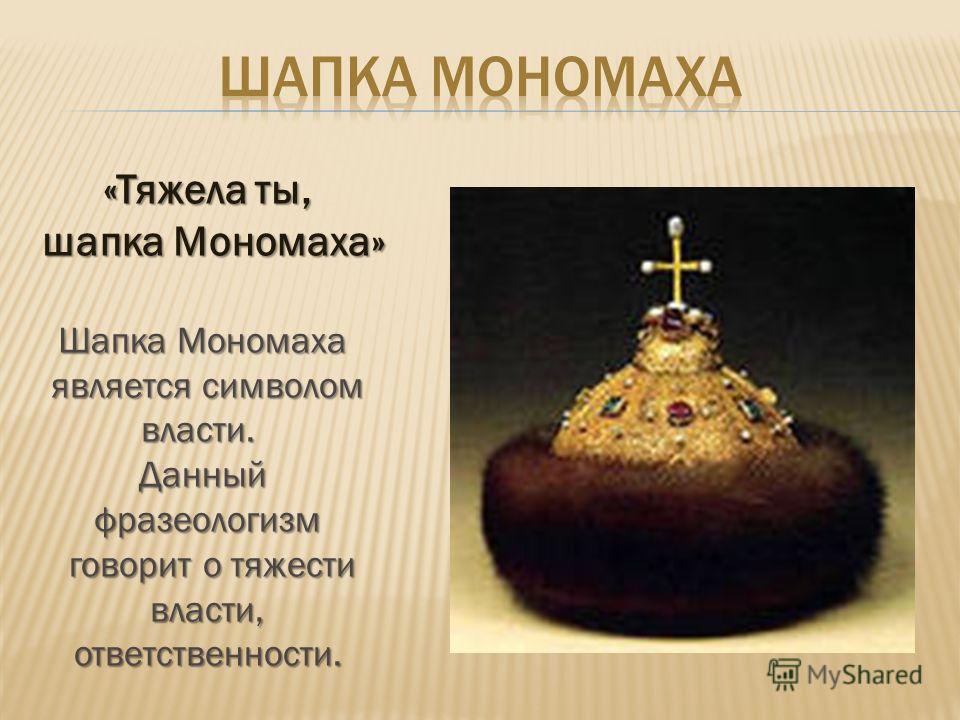 ШАПКА МОНОМАХА

«Тяжела ты, шапка Мономаха»

Шапка Мономаха является символом власти. Данный фразеологизм говорит о тяжести власти, ответственности.

MyShared